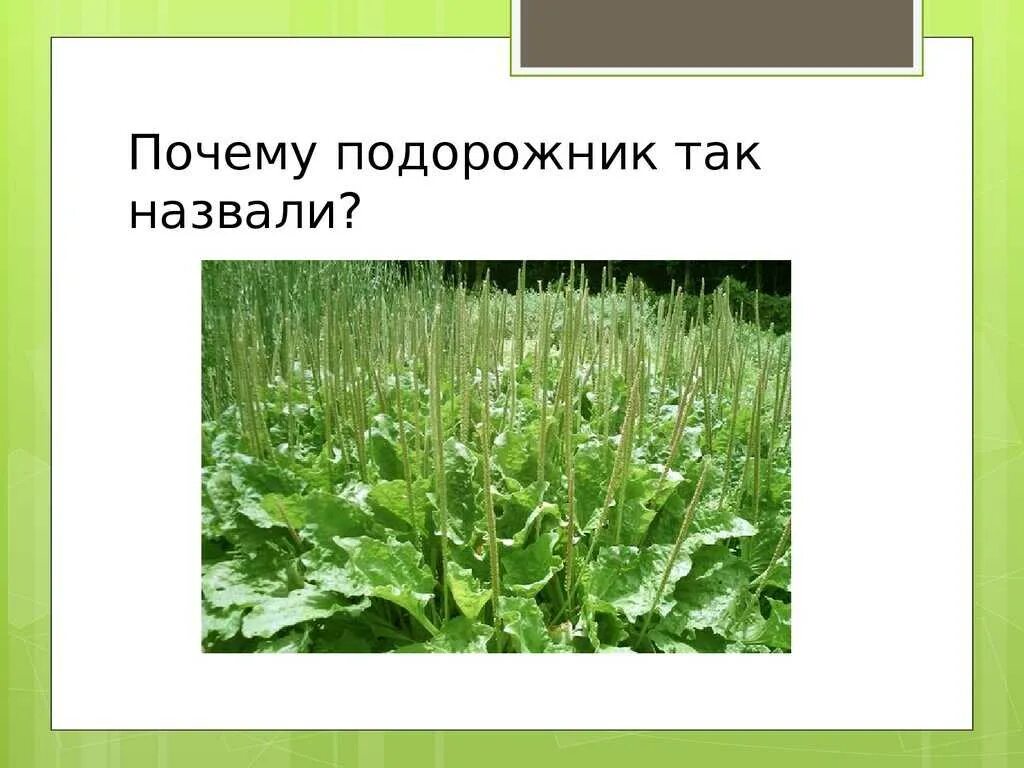 Почему подорожник так назвали?